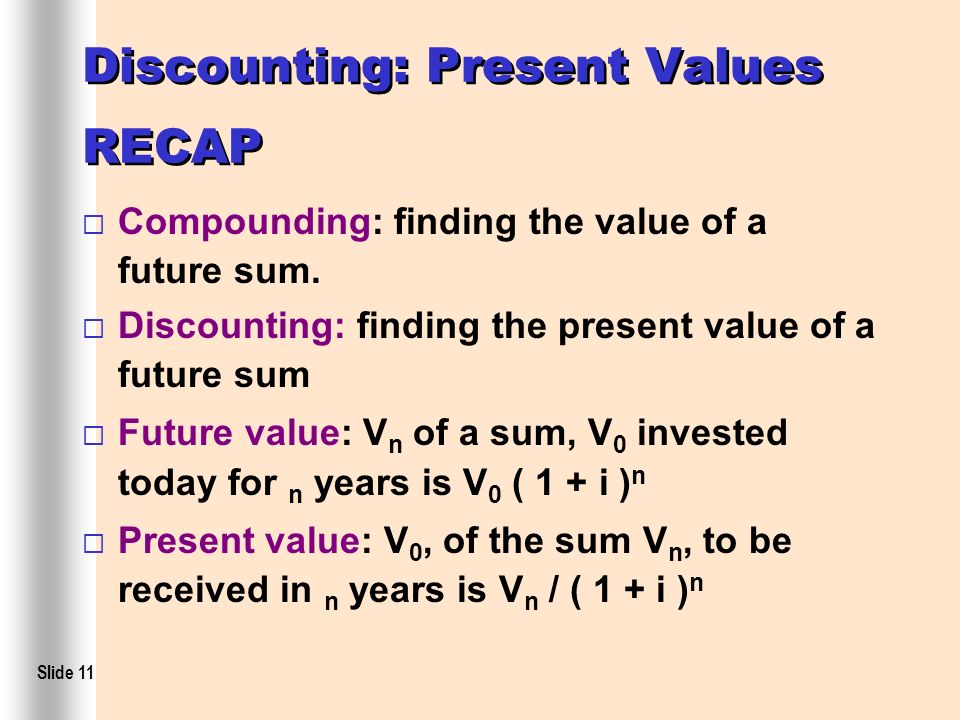 Discounting: Present Values

RECAP

□ Compounding: finding the value of a future sum.

□ Discounting: finding the present value of a future sum

□ Future value: $V_n$ of a sum, $V_0$ invested today for $_n$ years is $V_0 ( 1 + i )^n$

□ Present value: $V_0$, of the sum $V_n$, to be received in $_n$ years is $V_n / ( 1 + i )^n$

Slide 11